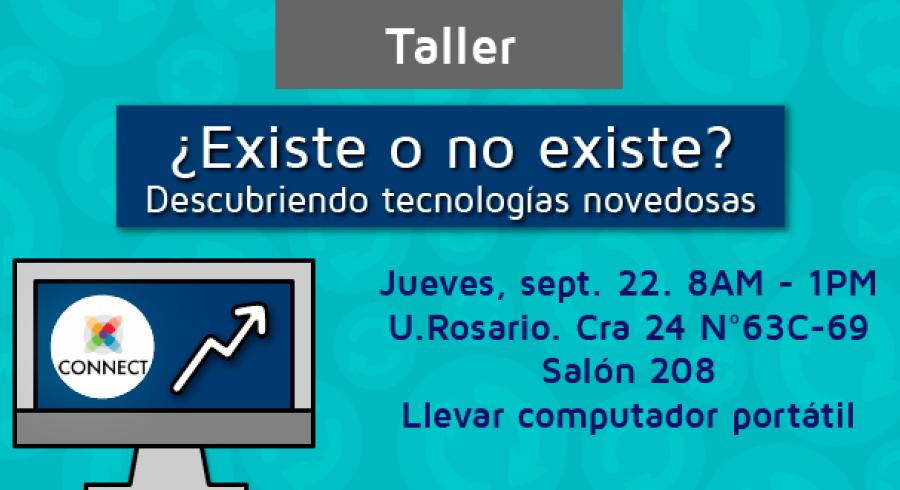 Taller

¿Existe o no existe?
Descubriendo tecnologías novedosas

CONNECT

Jueves, sept. 22. 8AM - 1PM
U.Rosario. Cra 24 N°63C-69
Salón 208
Llevar computador portátil